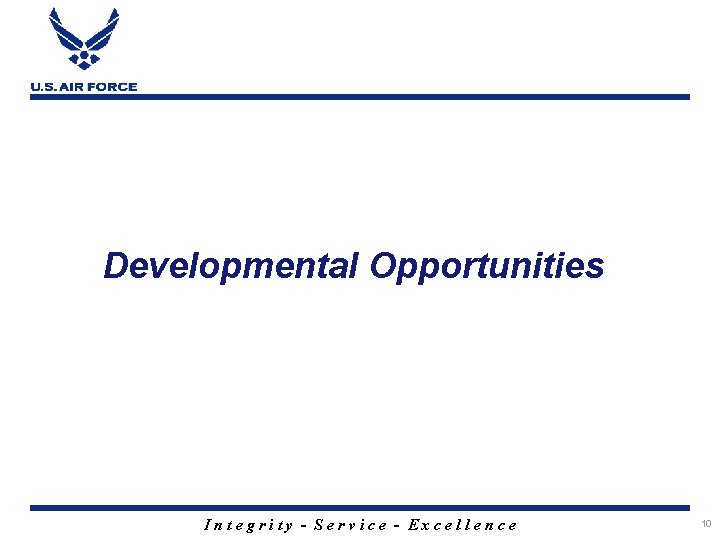 U.S. AIR FORCE

Developmental Opportunities

Integrity - Service - Excellence

10